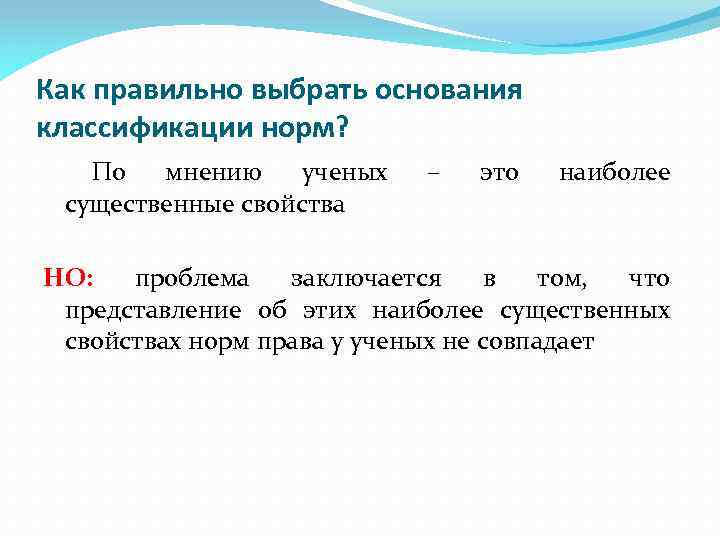 Как правильно выбрать основания классификации норм?

По мнению ученых – это наиболее существенные свойства

НО: проблема заключается в том, что представление об этих наиболее существенных свойствах норм права у ученых не совпадает